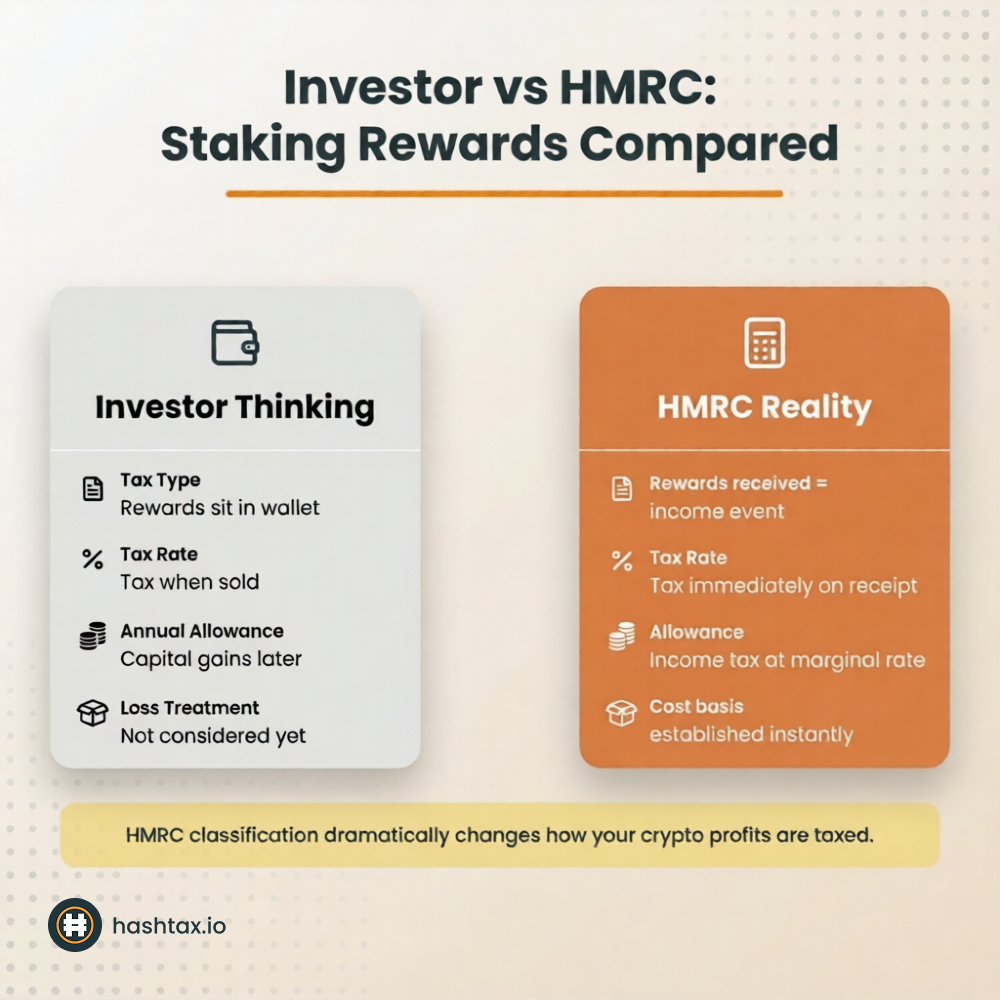 Investor vs HMRC:
Staking Rewards Compared

Investor Thinking

Tax Type
Rewards sit in wallet

Tax Rate
Tax when sold

Annual Allowance
Capital gains later

Loss Treatment
Not considered yet

HMRC Reality

Rewards received =
income event

Tax Rate
Tax immediately on receipt

Allowance
Income tax at marginal rate

Cost basis
established instantly

HMRC classification dramatically changes how your crypto profits are taxed.

hashtax.io